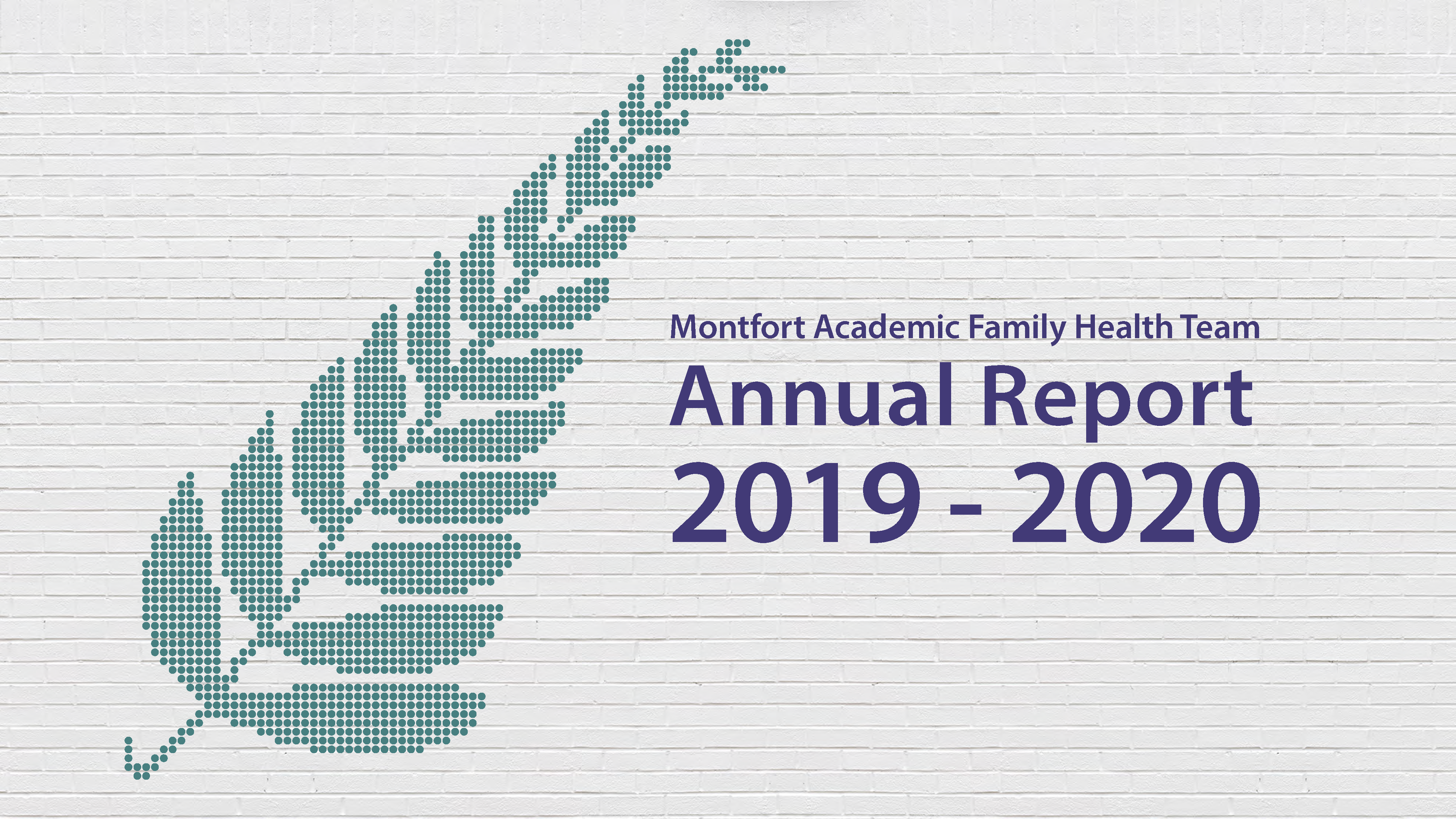 Montfort Academic Family Health Team

Annual Report

2019 - 2020